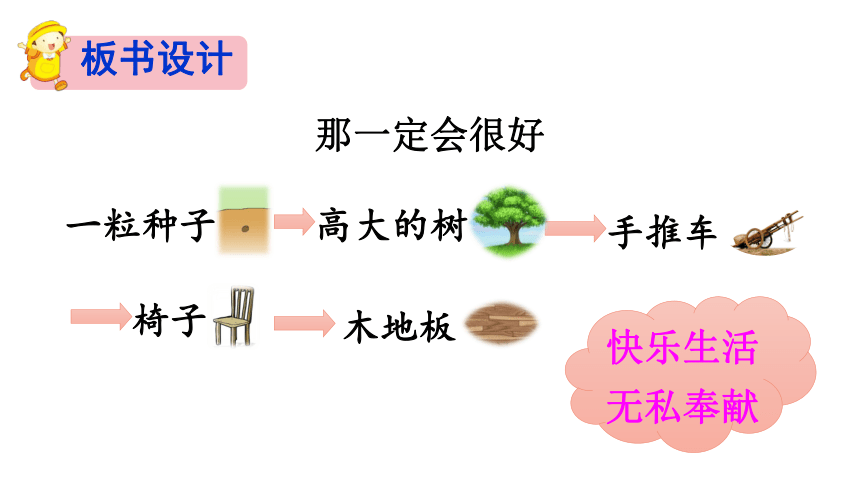 板书设计

那一定会很好

一粒种子 → 高大的树 → 手推车

→ 椅子 → 木地板

快乐生活
无私奉献